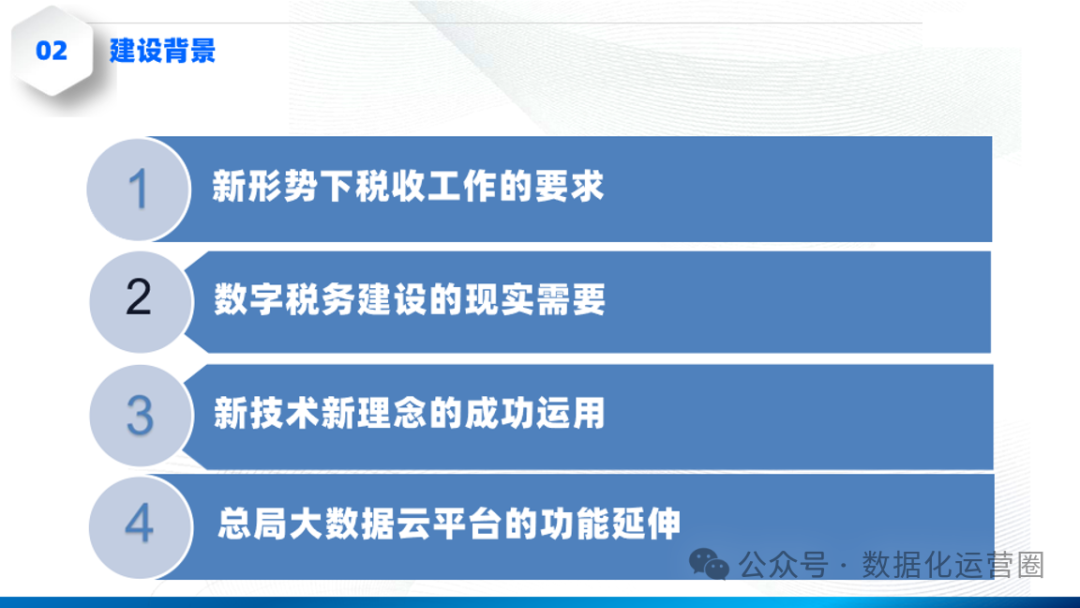 02 建设背景

1 新形势下税收工作的要求

2 数字税务建设的现实需要

3 新技术新理念的成功运用

4 总局大数据云平台的功能延伸

公众号 · 数据化运营圈